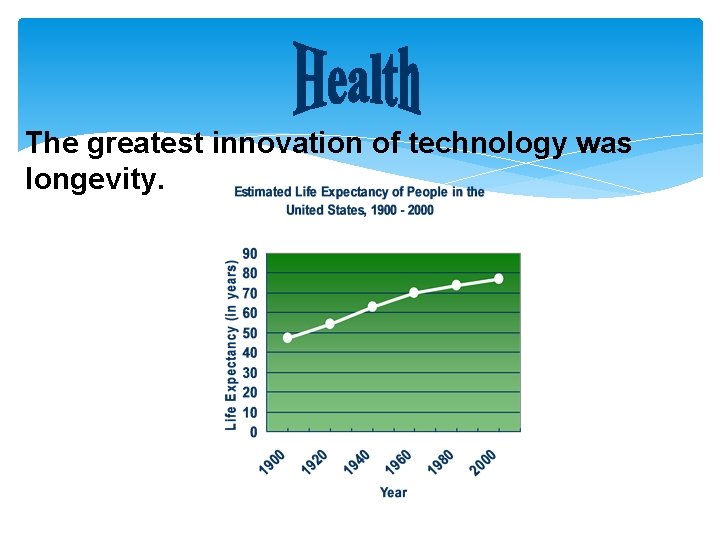 Health

The greatest innovation of technology was longevity.

Estimated Life Expectancy of People in the United States, 1900 - 2000

Life Expectancy (in years)

90
80
70
60
50
40
30
20
10
0

1900
1920
1940
1960
1980
2000

Year